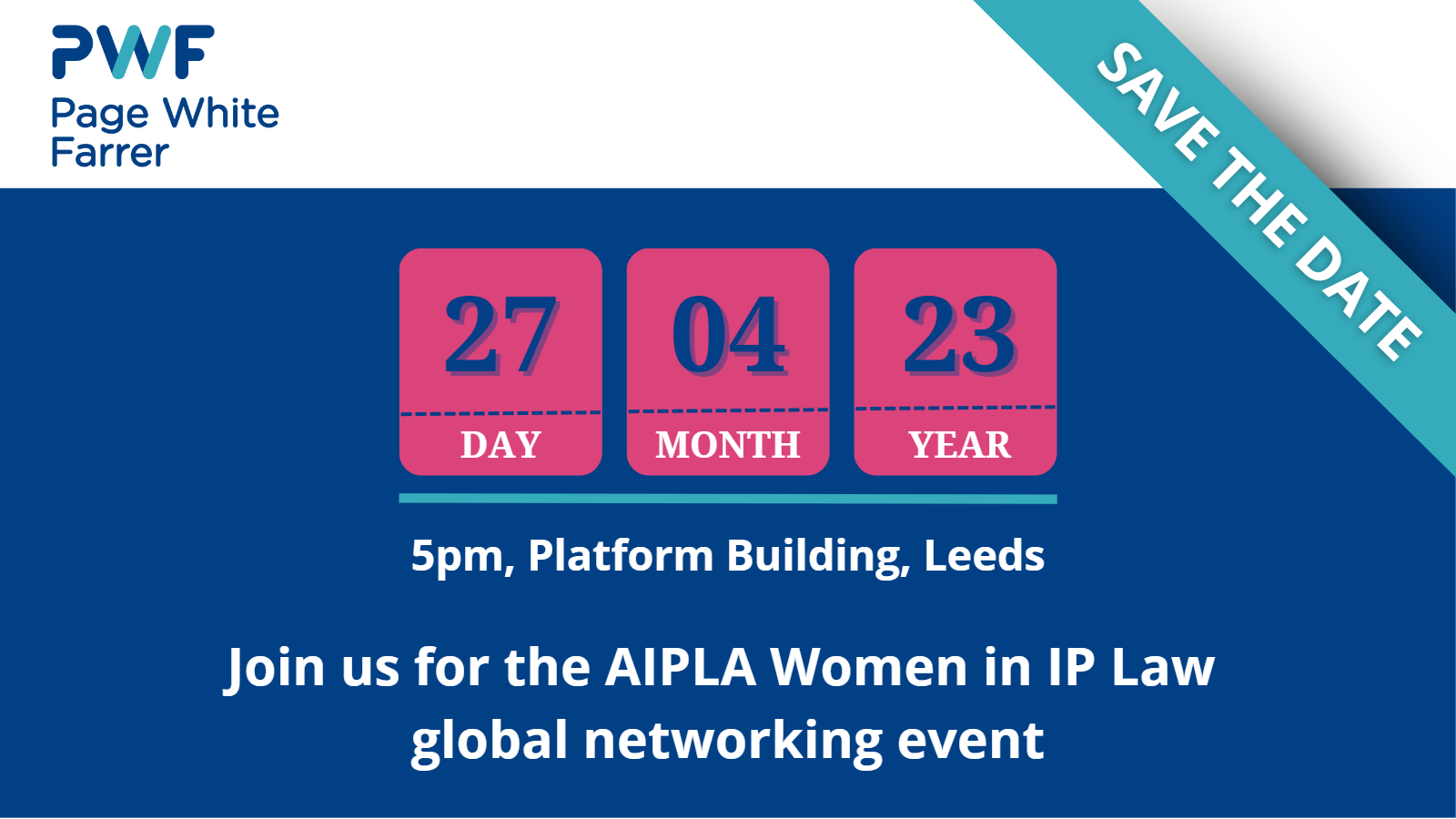 PWF
Page White Farrer

SAVE THE DATE

27
DAY

04
MONTH

23
YEAR

5pm, Platform Building, Leeds

Join us for the AIPLA Women in IP Law global networking event